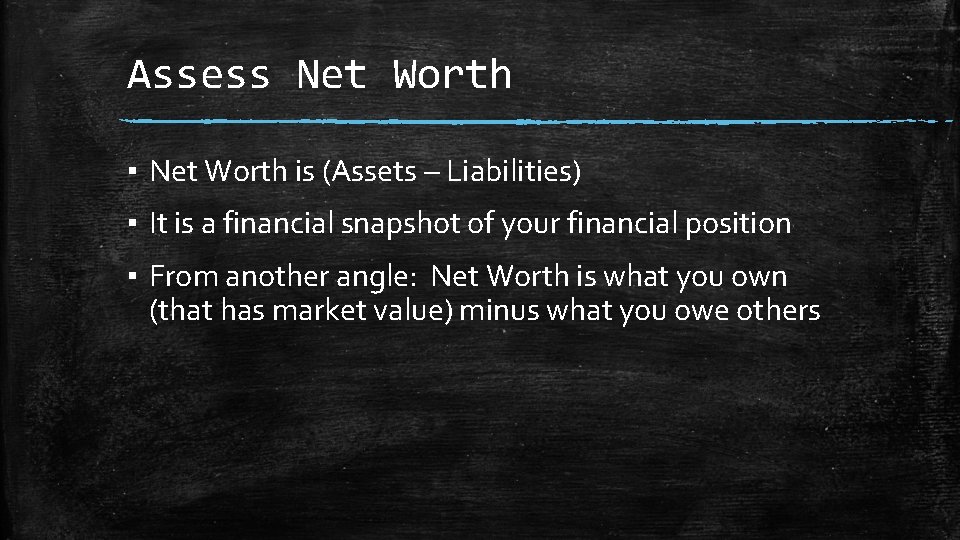 Assess Net Worth

▪ Net Worth is (Assets – Liabilities)

▪ It is a financial snapshot of your financial position

▪ From another angle: Net Worth is what you own (that has market value) minus what you owe others